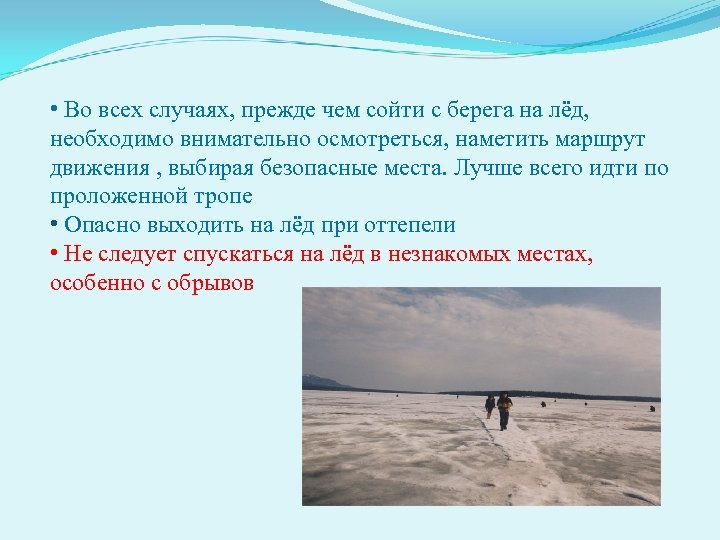 • Во всех случаях, прежде чем сойти с берега на лёд, необходимо внимательно осмотреться, наметить маршрут движения , выбирая безопасные места. Лучше всего идти по проложенной тропе

• Опасно выходить на лёд при оттепели

• Не следует спускаться на лёд в незнакомых местах, особенно с обрывов